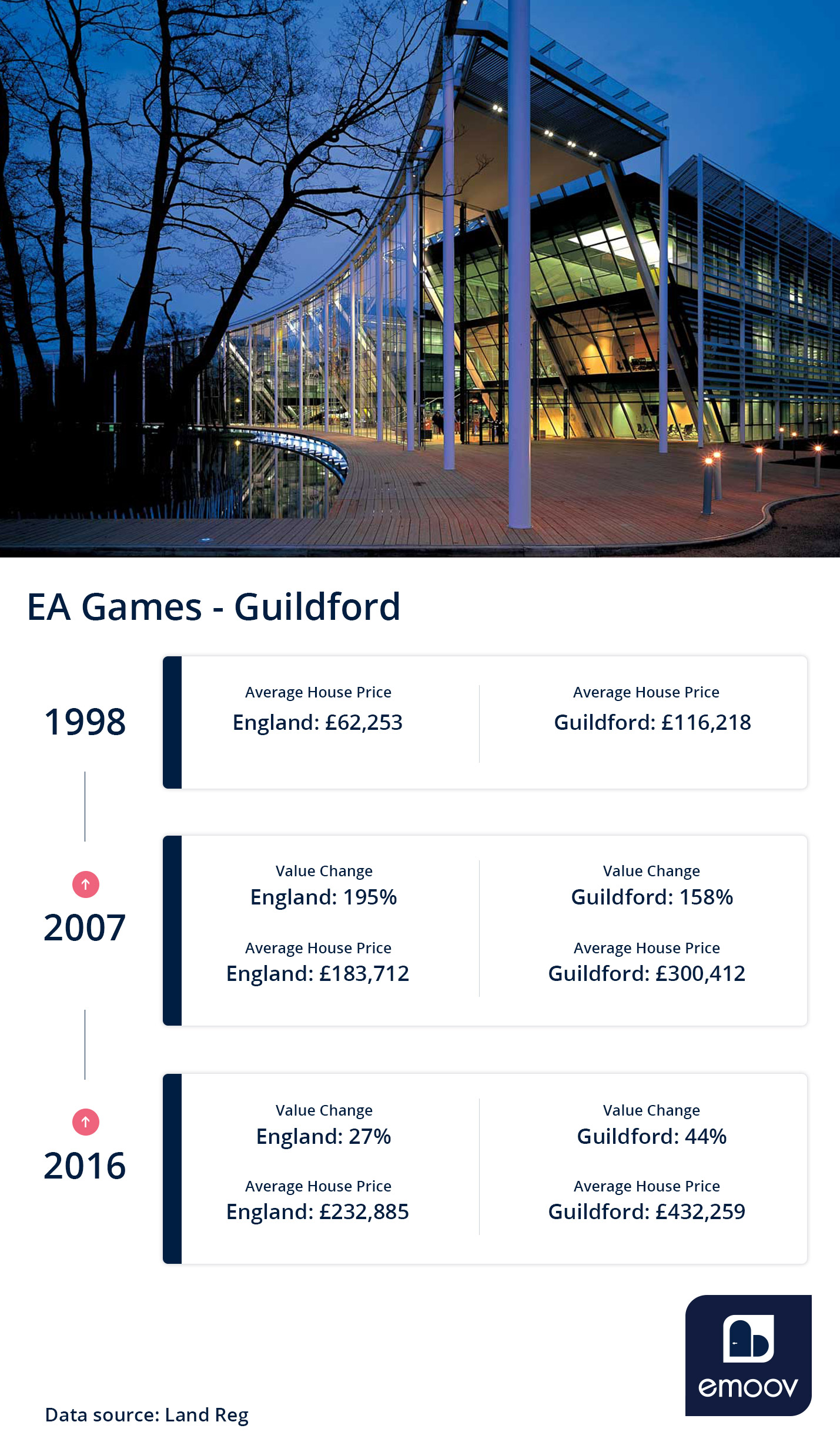 EA Games - Guildford

1998

Average House Price
England: £62,253

Average House Price
Guildford: £116,218

2007

Value Change
England: 195%

Average House Price
England: £183,712

Value Change
Guildford: 158%

Average House Price
Guildford: £300,412

2016

Value Change
England: 27%

Average House Price
England: £232,885

Value Change
Guildford: 44%

Average House Price
Guildford: £432,259

emoov

Data source: Land Reg